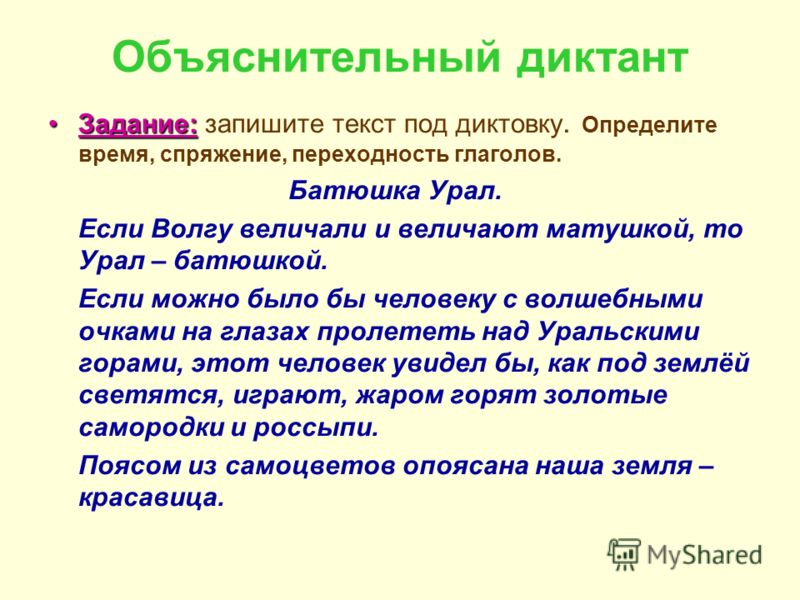 Объяснительный диктант

• Задание: запишите текст под диктовку. Определите время, спряжение, переходность глаголов.

Батюшка Урал.

Если Волгу величали и величают матушкой, то Урал – батюшкой.

Если можно было бы человеку с волшебными очками на глазах пролететь над Уральскими горами, этот человек увидел бы, как под землёй светятся, играют, жаром горят золотые самородки и россыпи.

Поясом из самоцветов опоясана наша земля – красавица.

MyShared